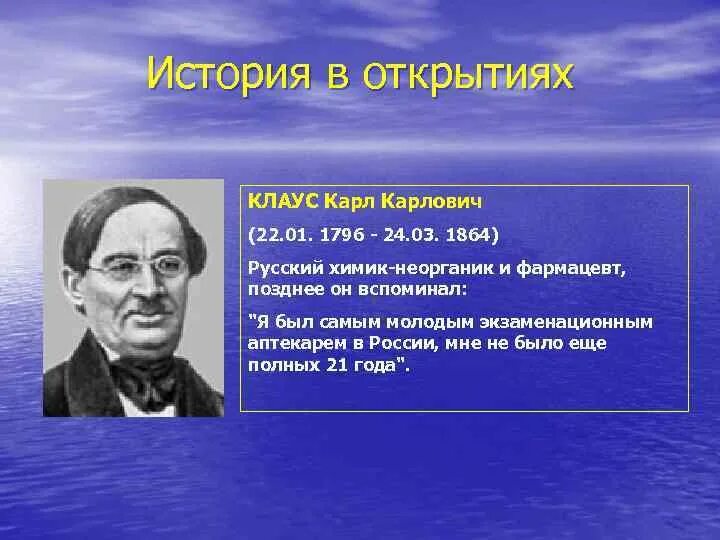 История в открытиях

КЛАУС Карл Карлович

(22.01. 1796 - 24.03. 1864)

Русский химик-неорганик и фармацевт, позднее он вспоминал:

"Я был самым молодым экзаменационным аптекарем в России, мне не было еще полных 21 года".